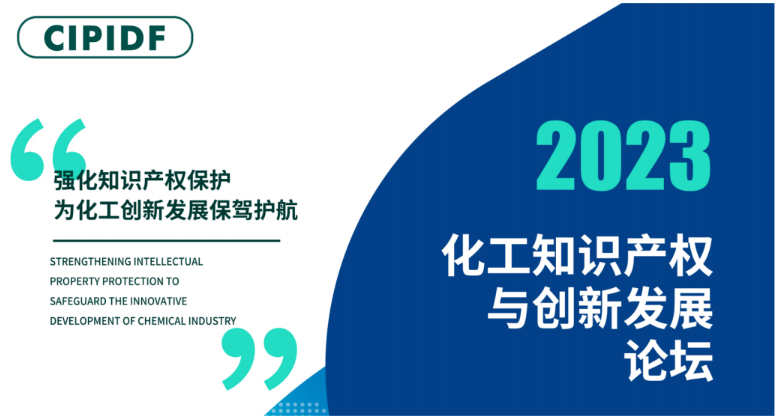 CIPIDF

强化知识产权保护
为化工创新发展保驾护航

STRENGTHENING INTELLECTUAL PROPERTY PROTECTION TO SAFEGUARD THE INNOVATIVE DEVELOPMENT OF CHEMICAL INDUSTRY

2023

化工知识产权
与创新发展
论坛